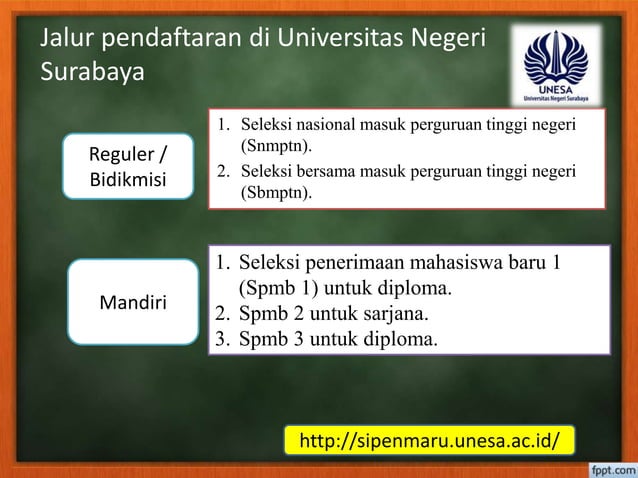 Jalur pendaftaran di Universitas Negeri Surabaya

UNESA
Universitas Negeri Surabaya

Reguler / Bidikmisi

1. Seleksi nasional masuk perguruan tinggi negeri (Snmptn).
2. Seleksi bersama masuk perguruan tinggi negeri (Sbmptn).

Mandiri

1. Seleksi penerimaan mahasiswa baru 1 (Spmb 1) untuk diploma.
2. Spmb 2 untuk sarjana.
3. Spmb 3 untuk diploma.

http://sipenmaru.unesa.ac.id/

fppt.com